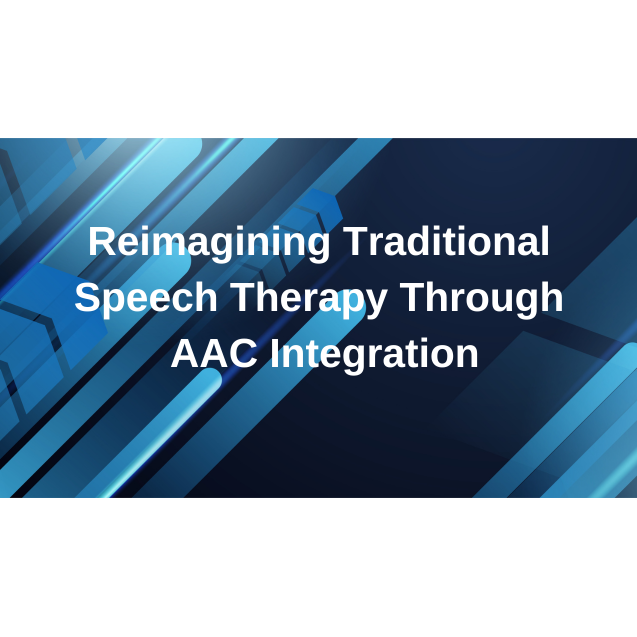 Reimagining Traditional Speech Therapy Through AAC Integration